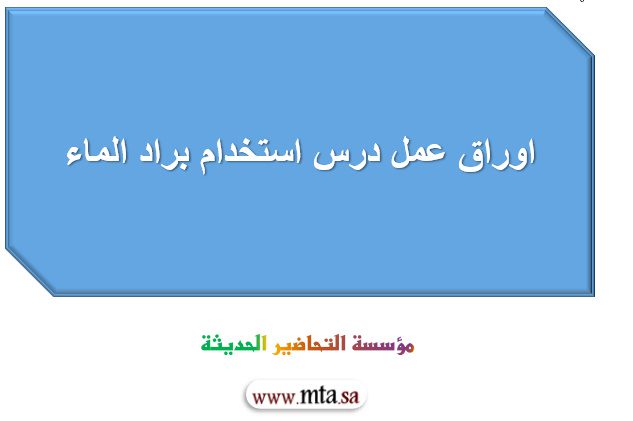 اوراق عمل درس استخدام براد الماء

مؤسسة التحاضير الحديثة

www.mta.sa